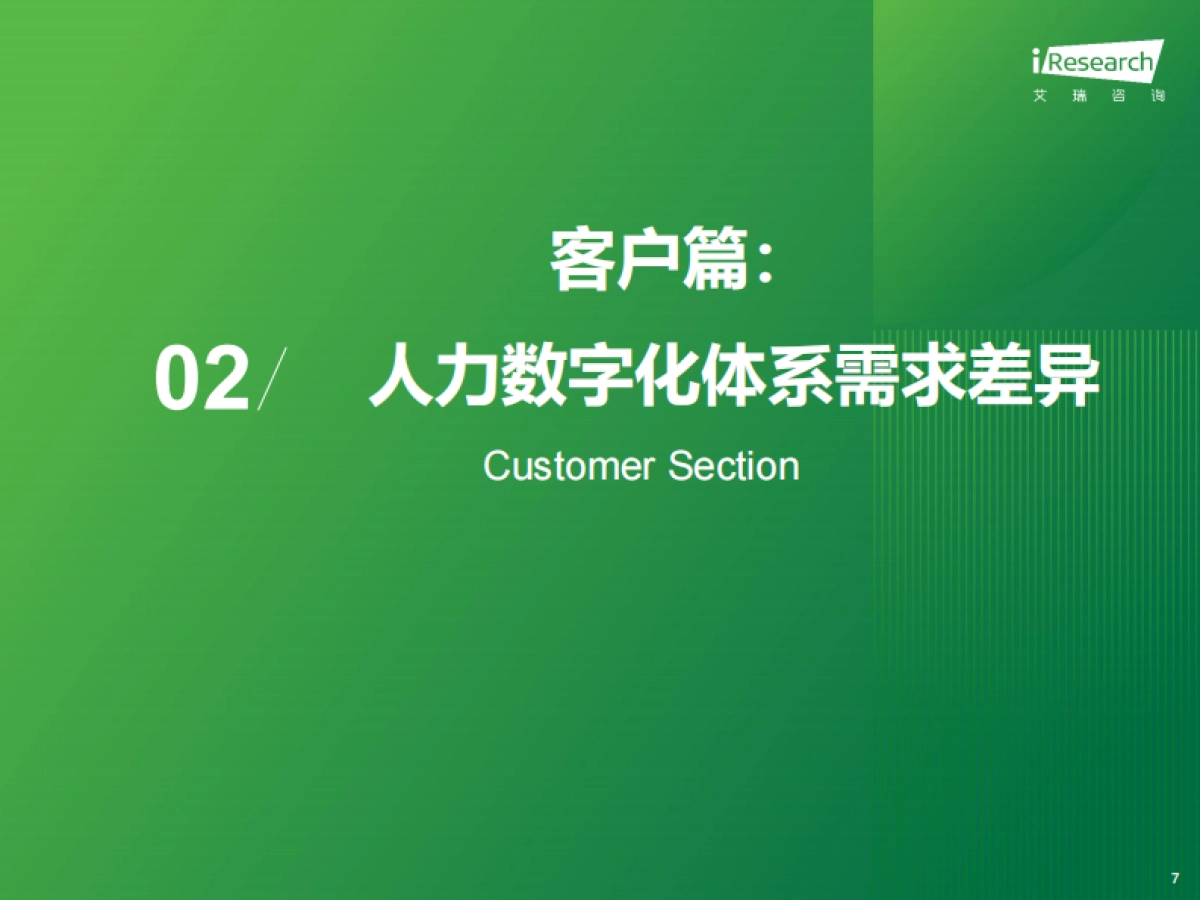 iResearch
艾瑞咨询

客户篇：

02/ 人力数字化体系需求差异

Customer Section

7